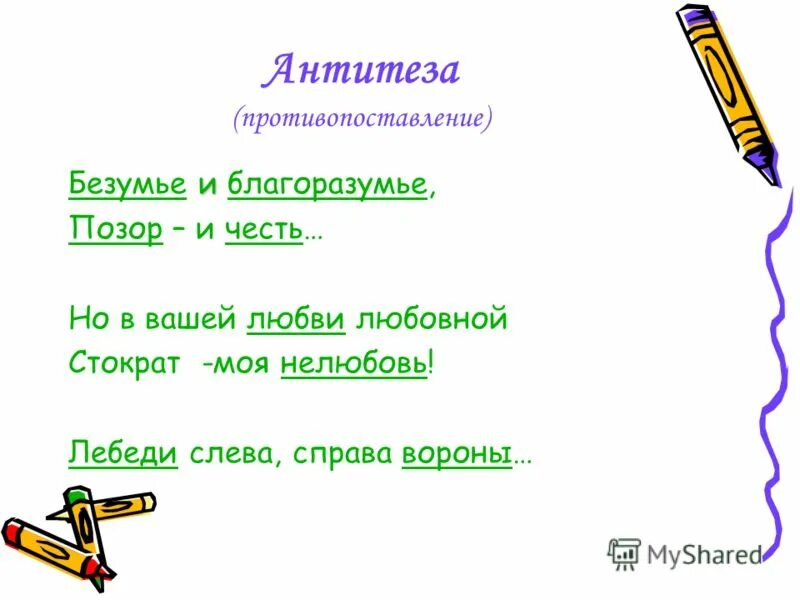 Антитеза
(противопоставление)

Безумье и благоразумье,
Позор – и честь…

Но в вашей любви любовной
Стократ -моя нелюбовь!

Лебеди слева, справа вороны…

MyShared